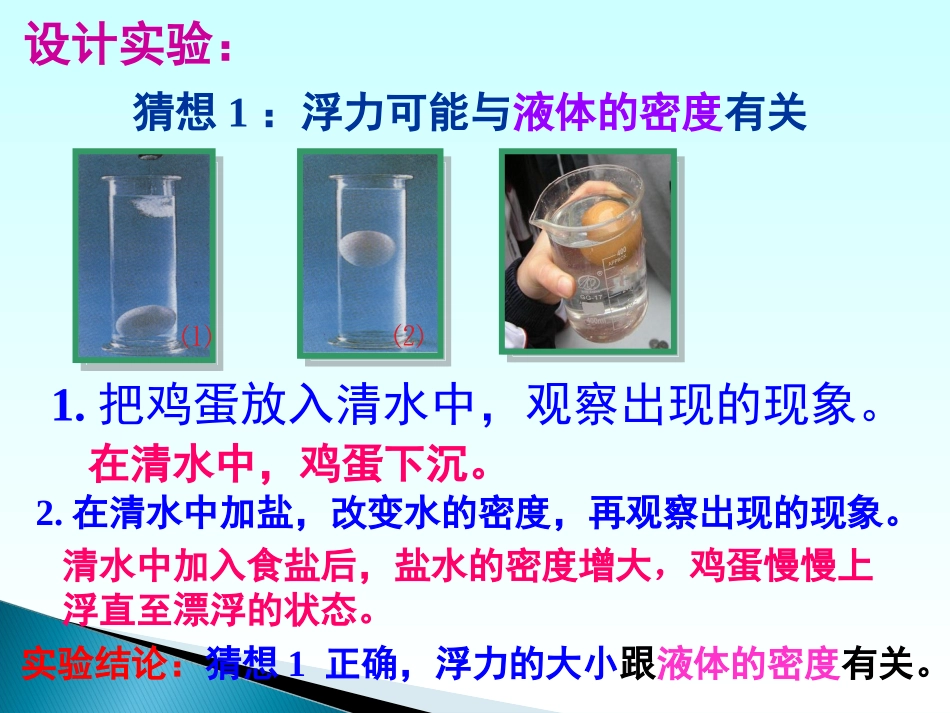 设计实验：

猜想 1 ：浮力可能与液体的密度有关

(1)

(2)

1. 把鸡蛋放入清水中，观察出现的现象。

在清水中，鸡蛋下沉。

2. 在清水中加盐，改变水的密度，再观察出现的现象。

清水中加入食盐后，盐水的密度增大，鸡蛋慢慢上浮直至漂浮的状态。

实验结论：猜想 1 正确，浮力的大小跟液体的密度有关。